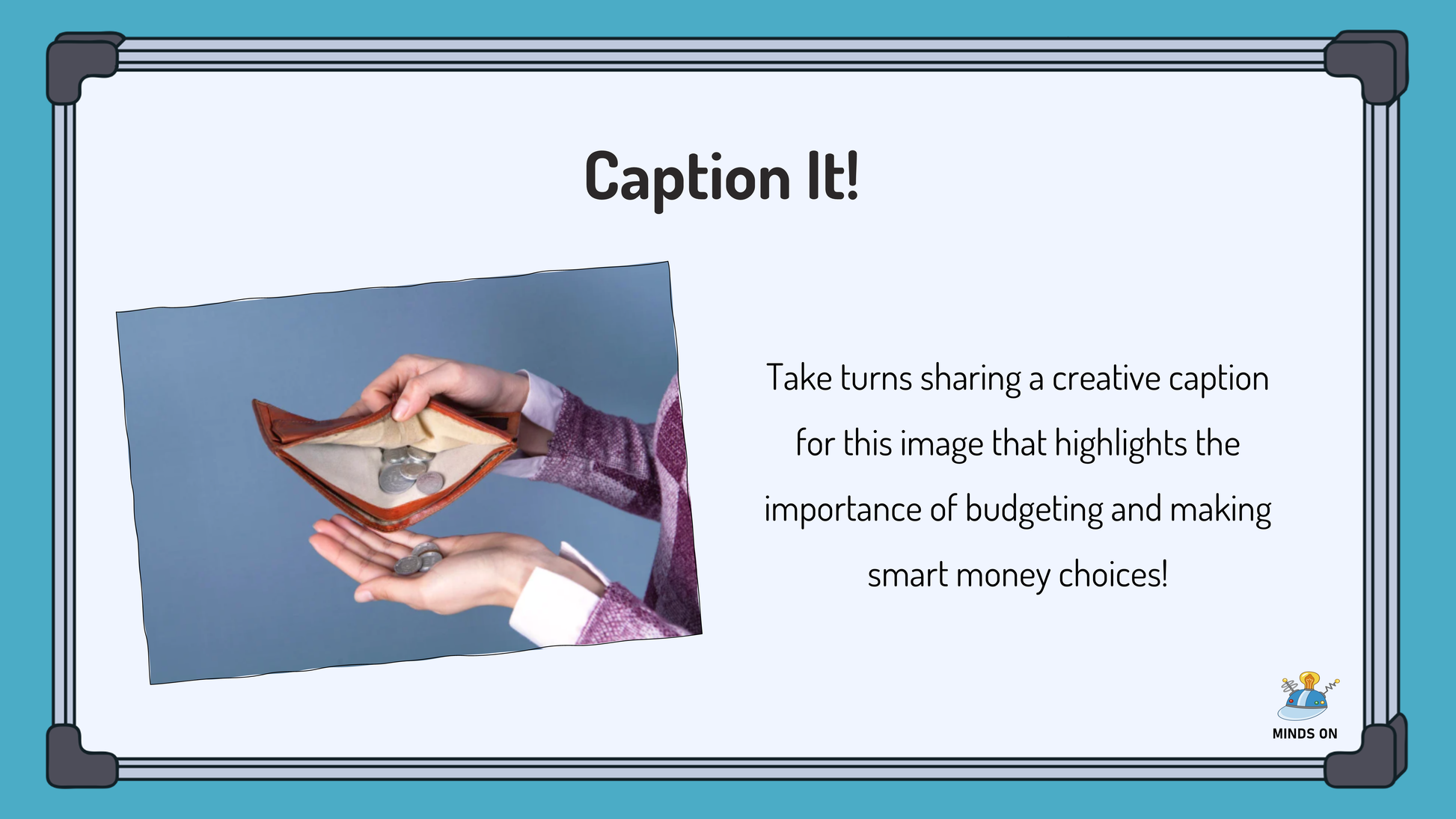 Caption It!

Take turns sharing a creative caption for this image that highlights the importance of budgeting and making smart money choices!

MINDS ON